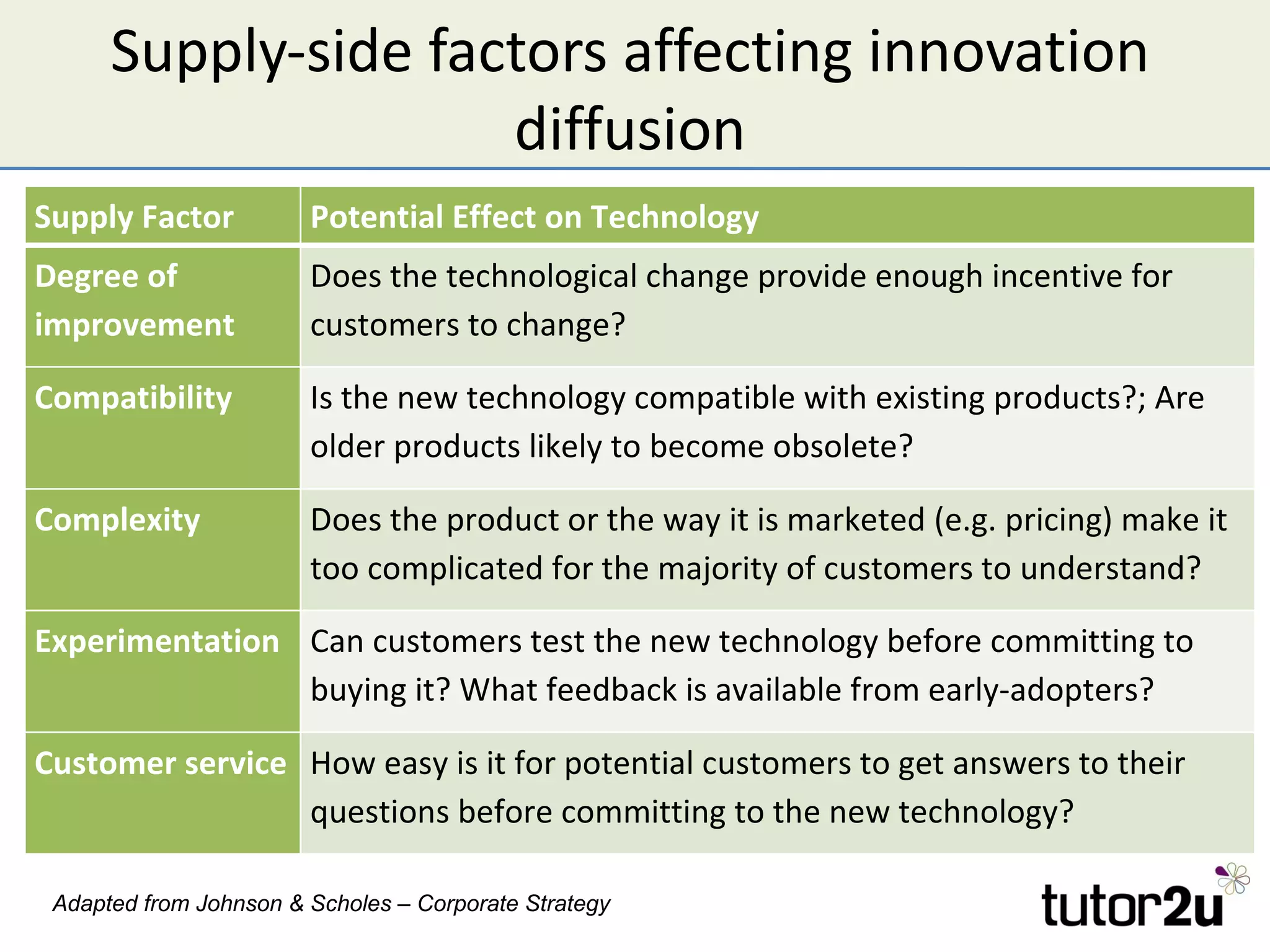 Supply-side factors affecting innovation diffusion

| Supply Factor | Potential Effect on Technology |
|---|---|
| Degree of improvement | Does the technological change provide enough incentive for customers to change? |
| Compatibility | Is the new technology compatible with existing products?; Are older products likely to become obsolete? |
| Complexity | Does the product or the way it is marketed (e.g. pricing) make it too complicated for the majority of customers to understand? |
| Experimentation | Can customers test the new technology before committing to buying it? What feedback is available from early-adopters? |
| Customer service | How easy is it for potential customers to get answers to their questions before committing to the new technology? |

Adapted from Johnson & Scholes – Corporate Strategy

tutor2u